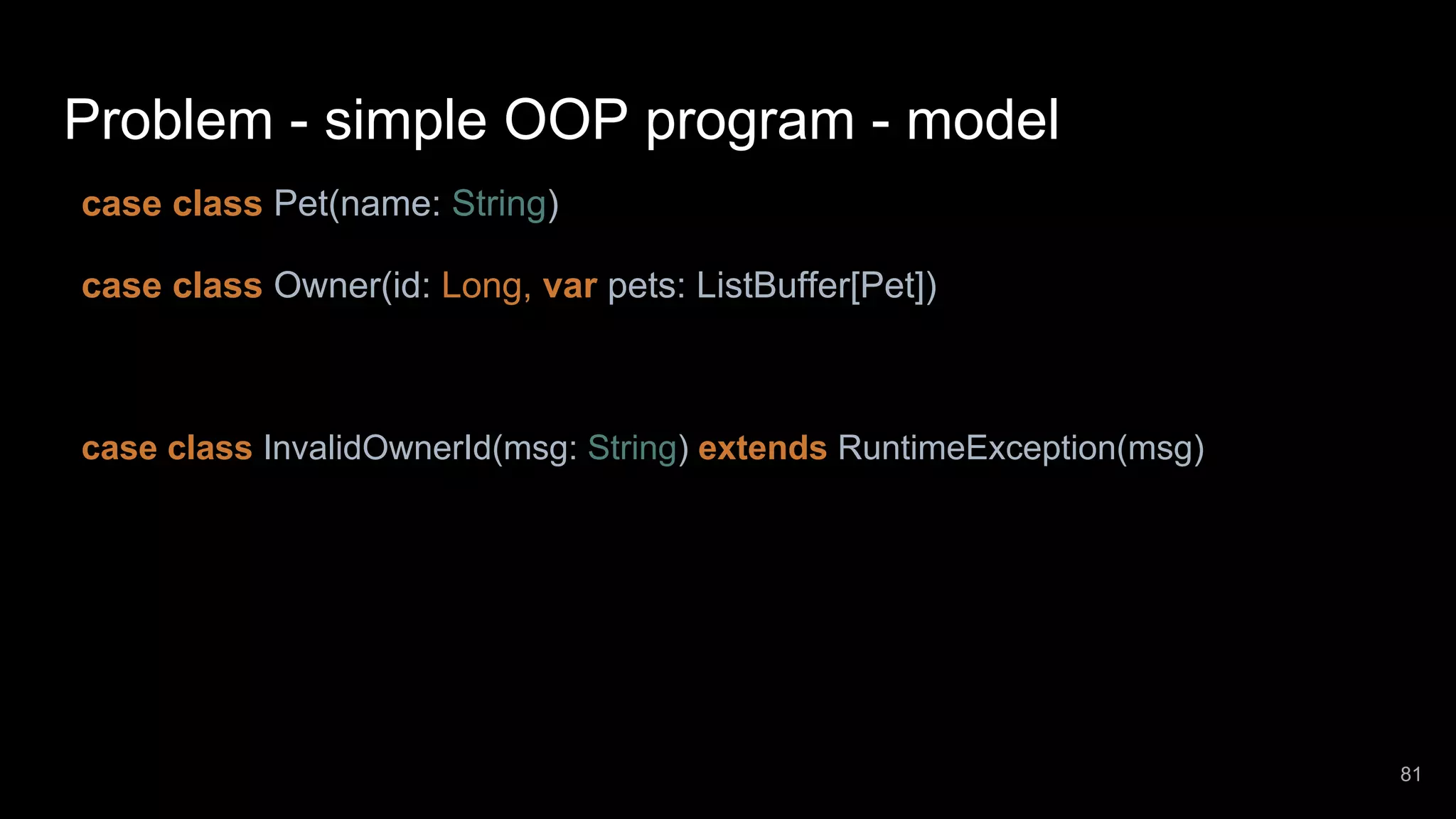 Problem - simple OOP program - model

case class Pet(name: String)

case class Owner(id: Long, var pets: ListBuffer[Pet])

case class InvalidOwnerId(msg: String) extends RuntimeException(msg)

81